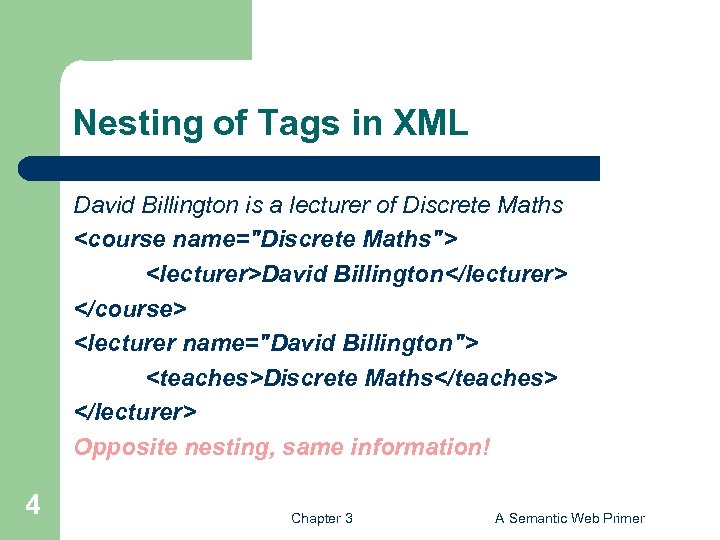 Nesting of Tags in XML

David Billington is a lecturer of Discrete Maths

<course name="Discrete Maths">
<lecturer>David Billington</lecturer>
</course>
<lecturer name="David Billington">
<teaches>Discrete Maths</teaches>
</lecturer>

Opposite nesting, same information!

4

Chapter 3

A Semantic Web Primer